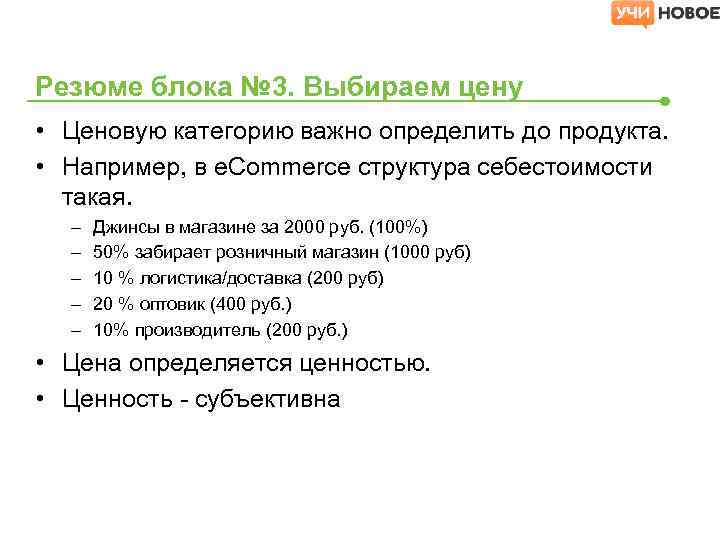 УЧИ НОВОЕ

Резюме блока №3. Выбираем цену

• Ценовую категорию важно определить до продукта.
• Например, в eCommerce структура себестоимости такая.
– Джинсы в магазине за 2000 руб. (100%)
– 50% забирает розничный магазин (1000 руб)
– 10 % логистика/доставка (200 руб)
– 20 % оптовик (400 руб.)
– 10% производитель (200 руб.)
• Цена определяется ценностью.
• Ценность - субъективна